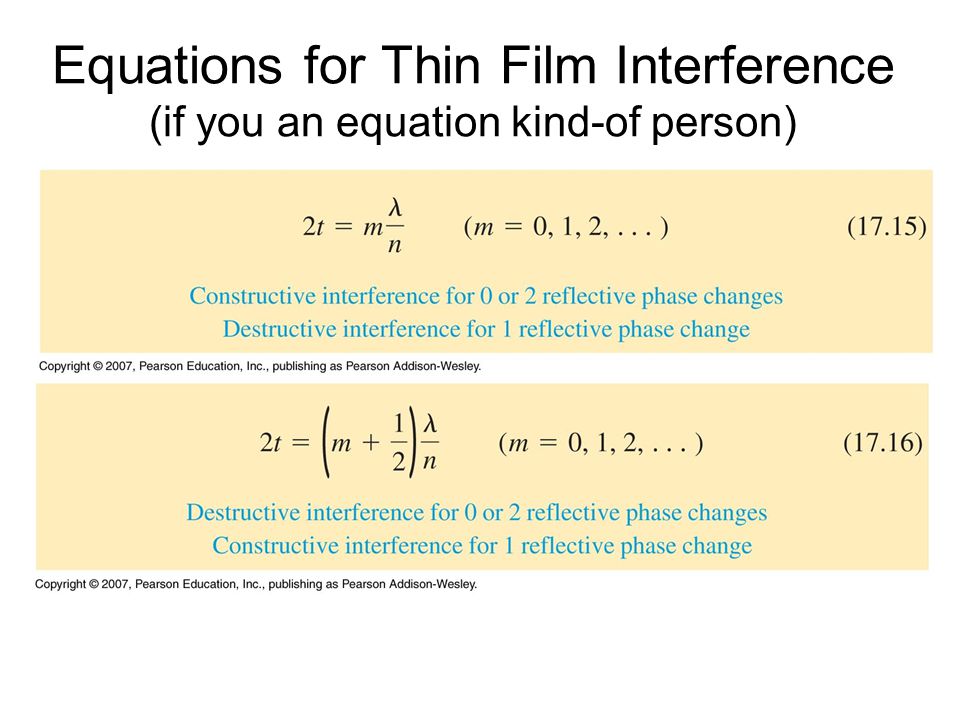 Equations for Thin Film Interference
(if you an equation kind-of person)

$2t = m\frac{\lambda}{n}$ $(m = 0, 1, 2, \ldots)$ (17.15)

Constructive interference for 0 or 2 reflective phase changes
Destructive interference for 1 reflective phase change

Copyright © 2007, Pearson Education, Inc., publishing as Pearson Addison-Wesley.

$2t = \left(m + \frac{1}{2}\right)\frac{\lambda}{n}$ $(m = 0, 1, 2, \ldots)$ (17.16)

Destructive interference for 0 or 2 reflective phase changes
Constructive interference for 1 reflective phase change

Copyright © 2007, Pearson Education, Inc., publishing as Pearson Addison-Wesley.